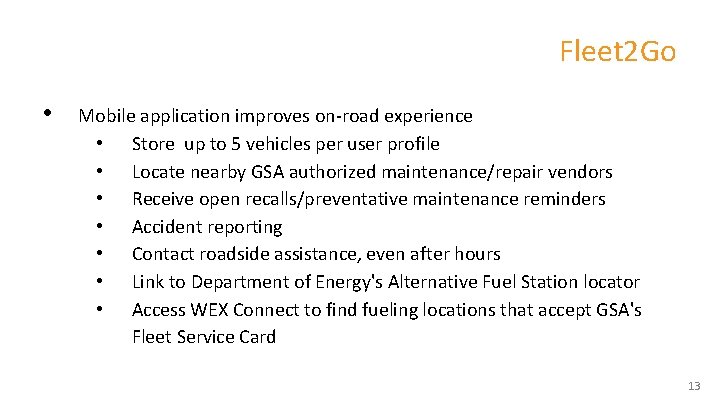 Fleet2Go

• Mobile application improves on-road experience
  • Store up to 5 vehicles per user profile
  • Locate nearby GSA authorized maintenance/repair vendors
  • Receive open recalls/preventative maintenance reminders
  • Accident reporting
  • Contact roadside assistance, even after hours
  • Link to Department of Energy's Alternative Fuel Station locator
  • Access WEX Connect to find fueling locations that accept GSA's Fleet Service Card

13